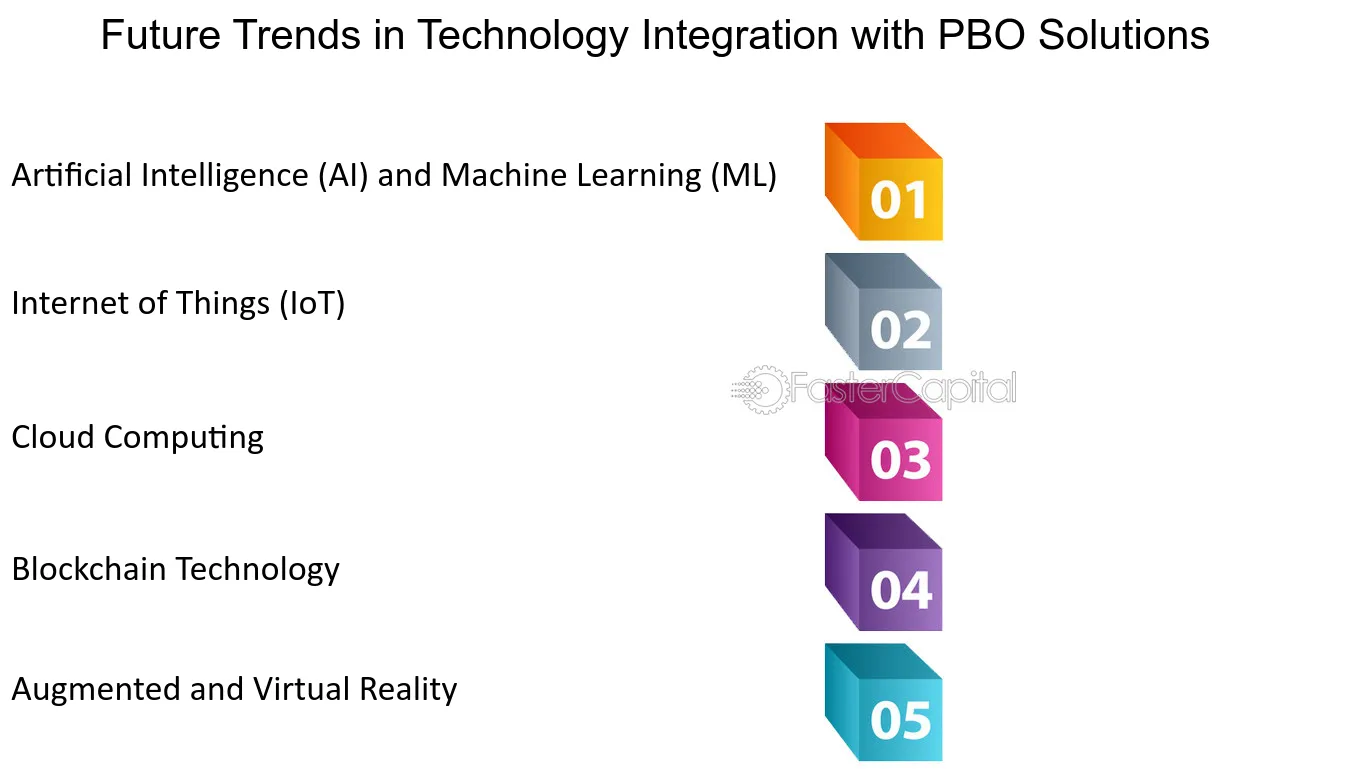 Future Trends in Technology Integration with PBO Solutions

Artificial Intelligence (AI) and Machine Learning (ML)

01

Internet of Things (IoT)

02

FasterCapital

Cloud Computing

03

Blockchain Technology

04

Augmented and Virtual Reality

05